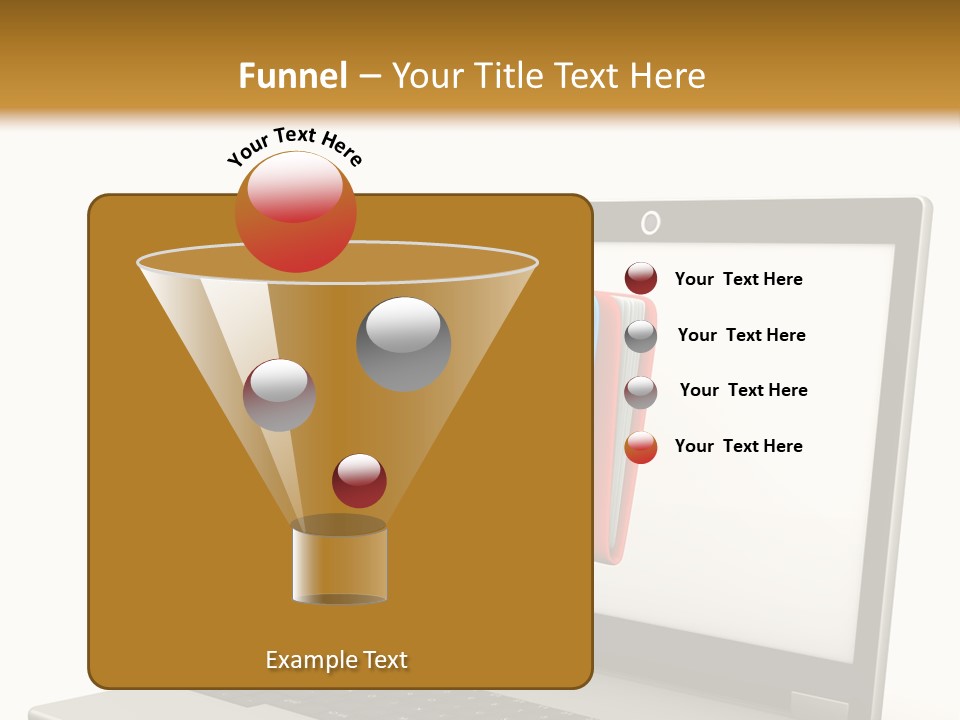 Funnel – Your Title Text Here

Your Text Here

Your Text Here

Your Text Here

Your Text Here

Your Text Here

Example Text